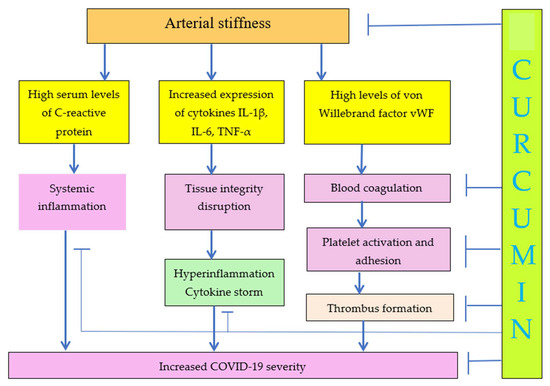 Arterial stiffness

High serum levels of C-reactive protein

Increased expression of cytokines IL-1β, IL-6, TNF-α

High levels of von Willebrand factor vWF

Systemic inflammation

Tissue integrity disruption

Blood coagulation

Platelet activation and adhesion

Hyperinflammation Cytokine storm

Thrombus formation

Increased COVID-19 severity

CURCUMIN